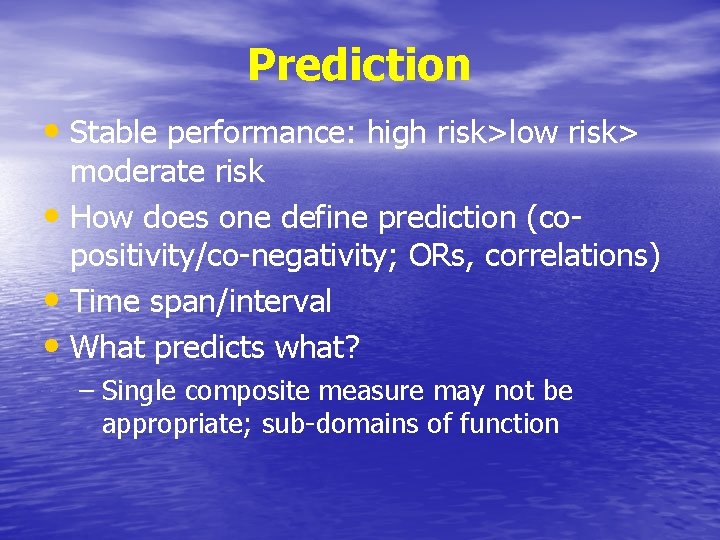 Prediction

• Stable performance: high risk>low risk> moderate risk
• How does one define prediction (co-positivity/co-negativity; ORs, correlations)
• Time span/interval
• What predicts what?
– Single composite measure may not be appropriate; sub-domains of function